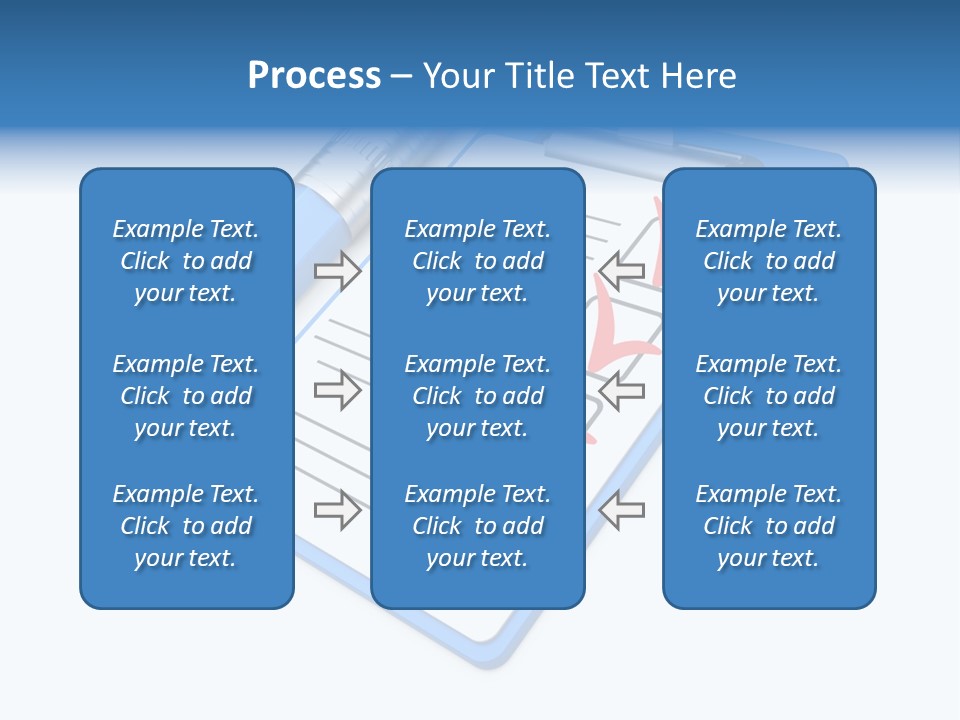 Process – Your Title Text Here

Example Text. Click to add your text.

Example Text. Click to add your text.

Example Text. Click to add your text.

Example Text. Click to add your text.

Example Text. Click to add your text.

Example Text. Click to add your text.

Example Text. Click to add your text.

Example Text. Click to add your text.

Example Text. Click to add your text.